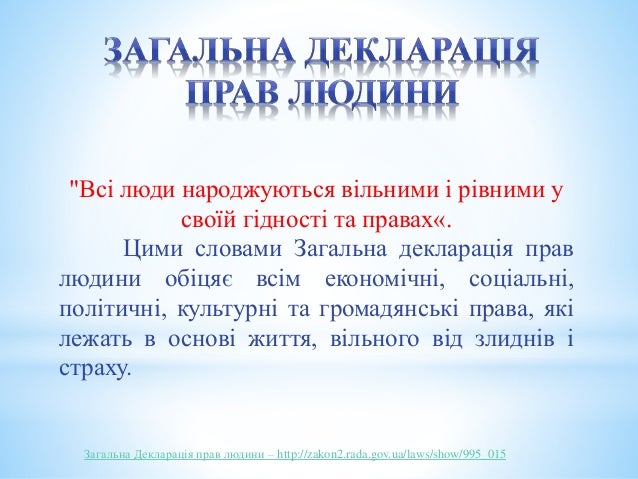 ЗАГАЛЬНА ДЕКЛАРАЦІЯ ПРАВ ЛЮДИНИ

"Всі люди народжуються вільними і рівними у своїй гідності та правах«.

Цими словами Загальна декларація прав людини обіцяє всім економічні, соціальні, політичні, культурні та громадянські права, які лежать в основі життя, вільного від злиднів і страху.

Загальна Декларація прав людини – http://zakon2.rada.gov.ua/laws/show/995_015